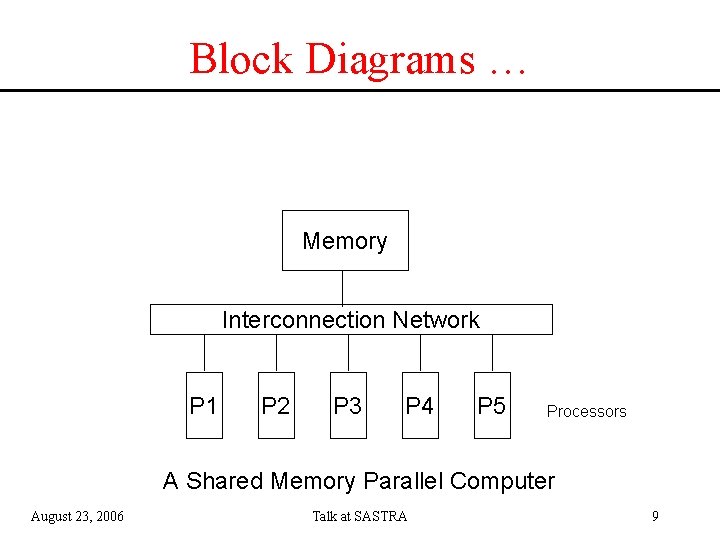 Block Diagrams …

Memory

Interconnection Network

P1 P2 P3 P4 P5 Processors

A Shared Memory Parallel Computer

August 23, 2006 Talk at SASTRA 9